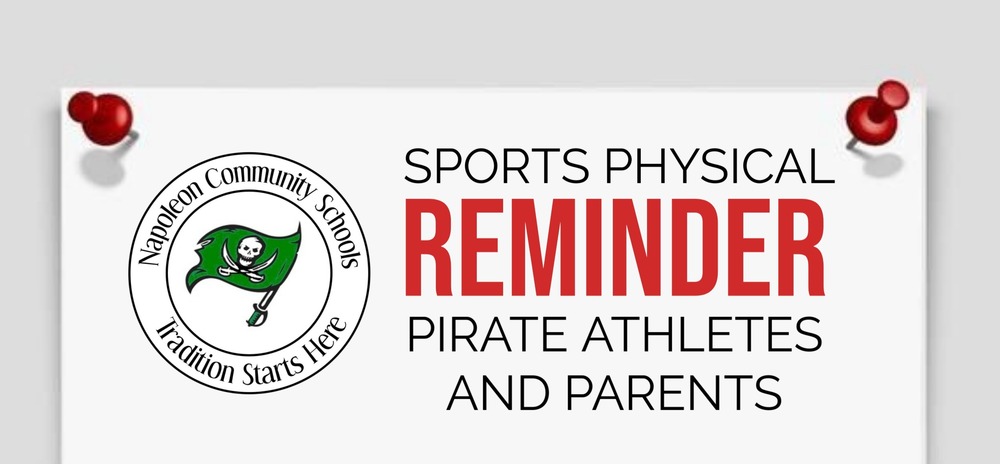 Napoleon Community Schools
Tradition Starts Here

SPORTS PHYSICAL
REMINDER
PIRATE ATHLETES AND PARENTS